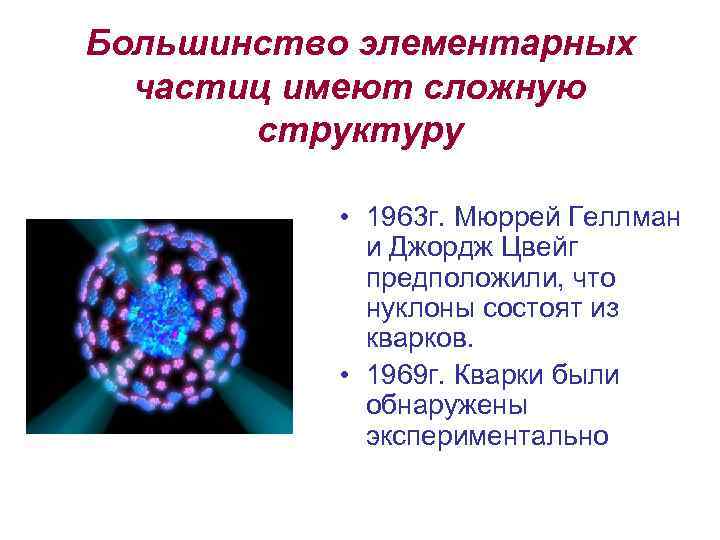 Большинство элементарных частиц имеют сложную структуру

• 1963г. Мюррей Геллман и Джордж Цвейг предположили, что нуклоны состоят из кварков.
• 1969г. Кварки были обнаружены экспериментально